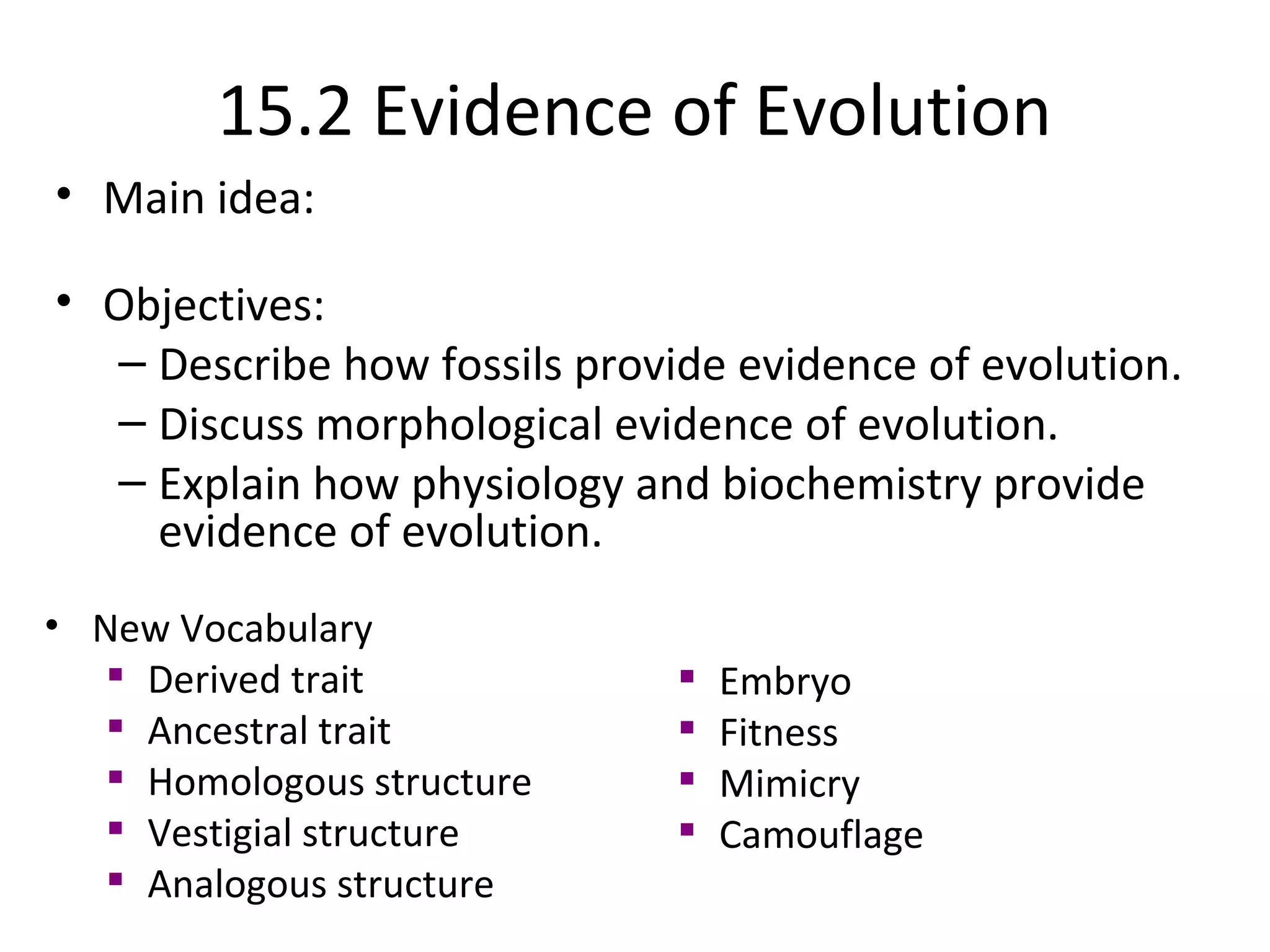 15.2 Evidence of Evolution

• Main idea:

• Objectives:
– Describe how fossils provide evidence of evolution.
– Discuss morphological evidence of evolution.
– Explain how physiology and biochemistry provide evidence of evolution.

• New Vocabulary
▪ Derived trait
▪ Ancestral trait
▪ Homologous structure
▪ Vestigial structure
▪ Analogous structure

▪ Embryo
▪ Fitness
▪ Mimicry
▪ Camouflage